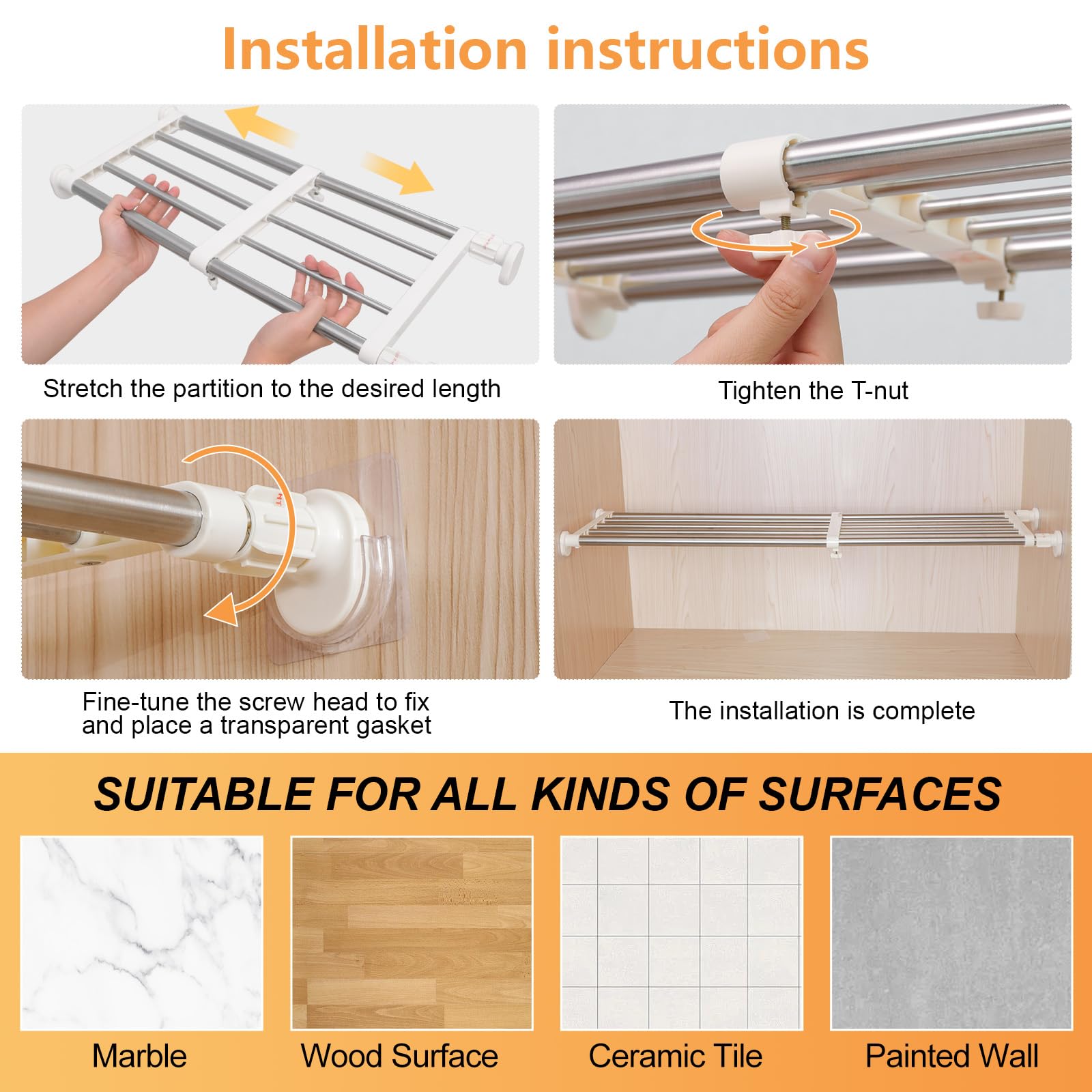 Installation instructions

Stretch the partition to the desired length

Tighten the T-nut

Fine-tune the screw head to fix and place a transparent gasket

The installation is complete

SUITABLE FOR ALL KINDS OF SURFACES

Marble

Wood Surface

Ceramic Tile

Painted Wall